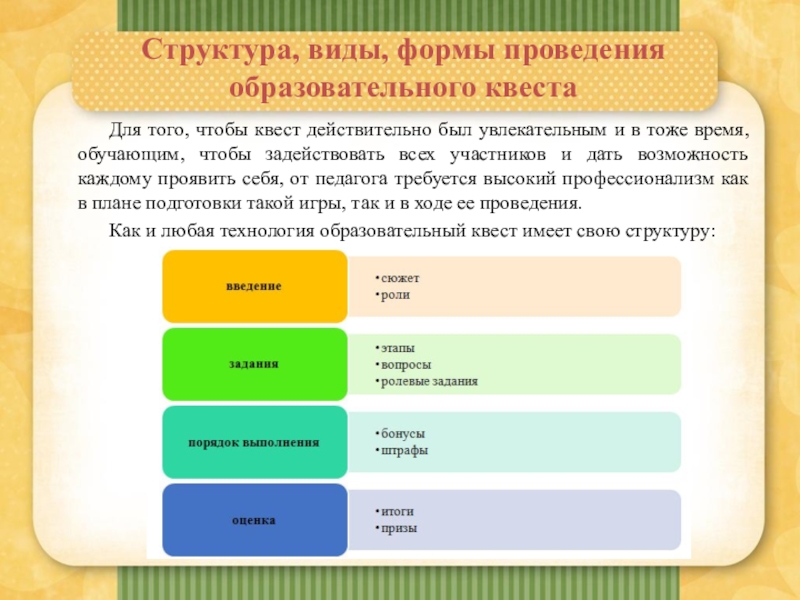 Структура, виды, формы проведения образовательного квеста

Для того, чтобы квест действительно был увлекательным и в тоже время, обучающим, чтобы задействовать всех участников и дать возможность каждому проявить себя, от педагога требуется высокий профессионализм как в плане подготовки такой игры, так и в ходе ее проведения.

Как и любая технология образовательный квест имеет свою структуру:

введение
•сюжет
•роли

задания
•этапы
•вопросы
•ролевые задания

порядок выполнения
•бонусы
•штрафы

оценка
•итоги
•призы